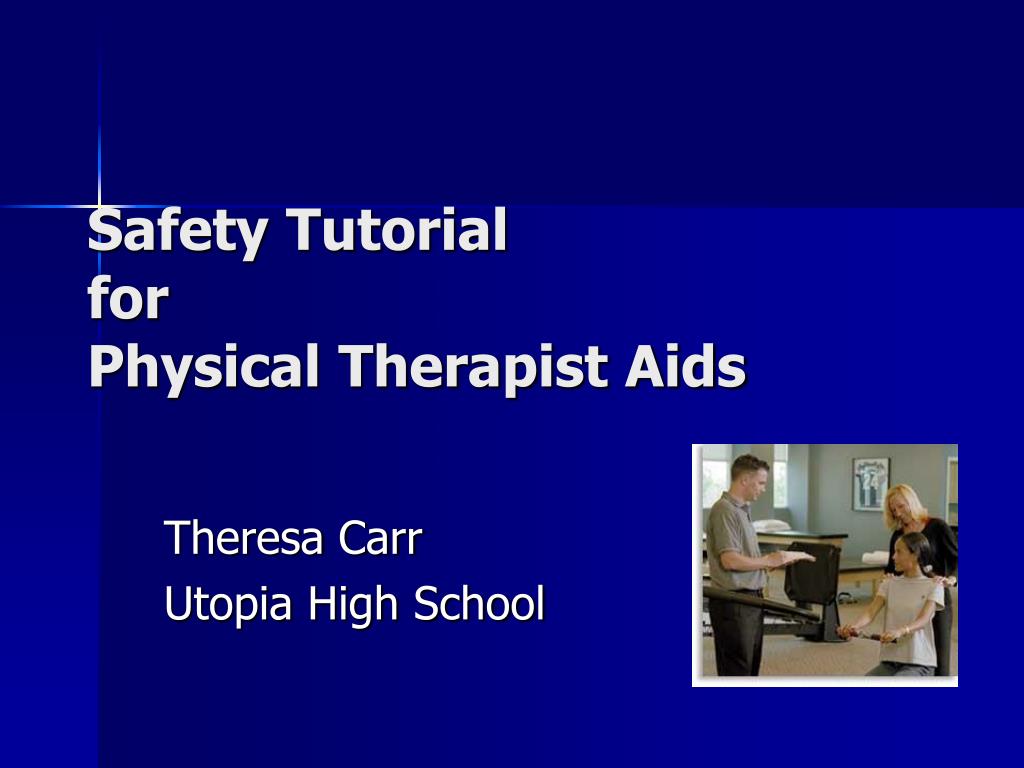 Safety Tutorial
for
Physical Therapist Aids

Theresa Carr
Utopia High School